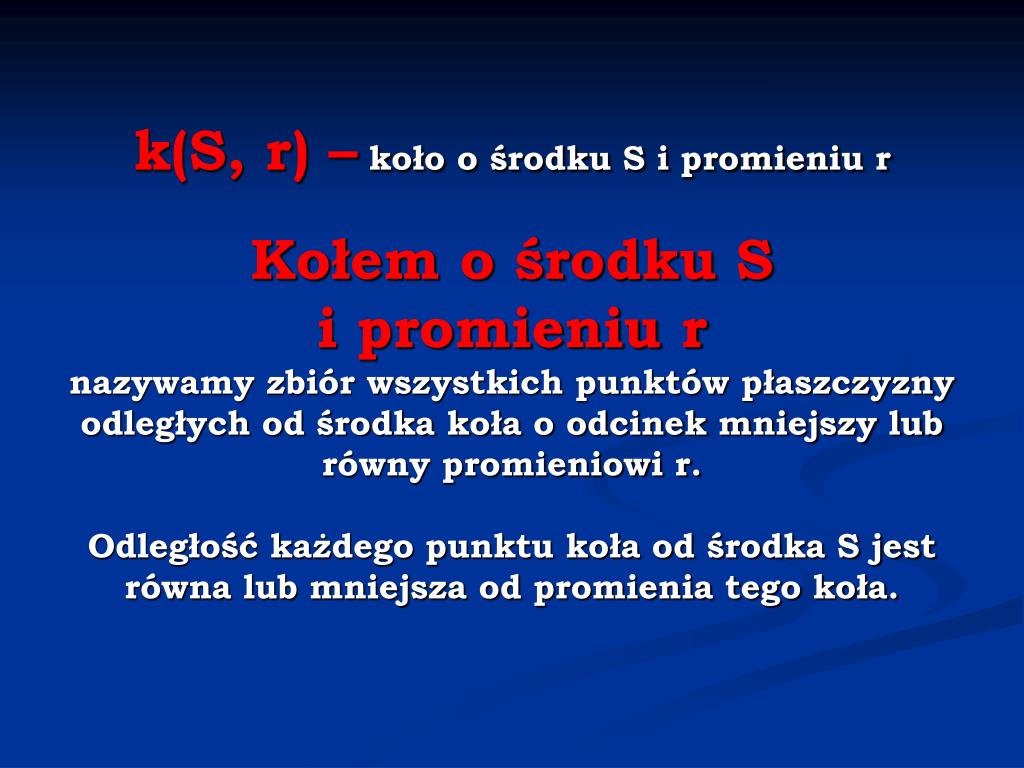 k(S, r) – koło o środku S i promieniu r

Kołem o środku S
i promieniu r
nazywamy zbiór wszystkich punktów płaszczyzny odległych od środka koła o odcinek mniejszy lub równy promieniowi r.

Odległość każdego punktu koła od środka S jest równa lub mniejsza od promienia tego koła.